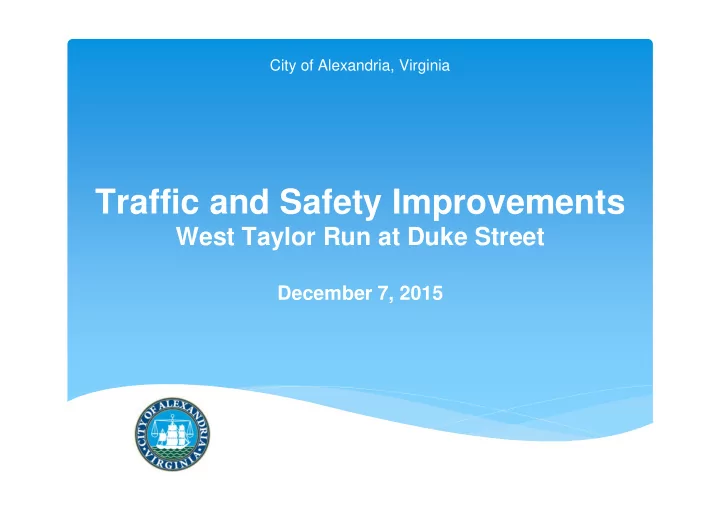 City of Alexandria, Virginia

Traffic and Safety Improvements
West Taylor Run at Duke Street

December 7, 2015

CITY OF ALEXANDRIA
VIRGINIA